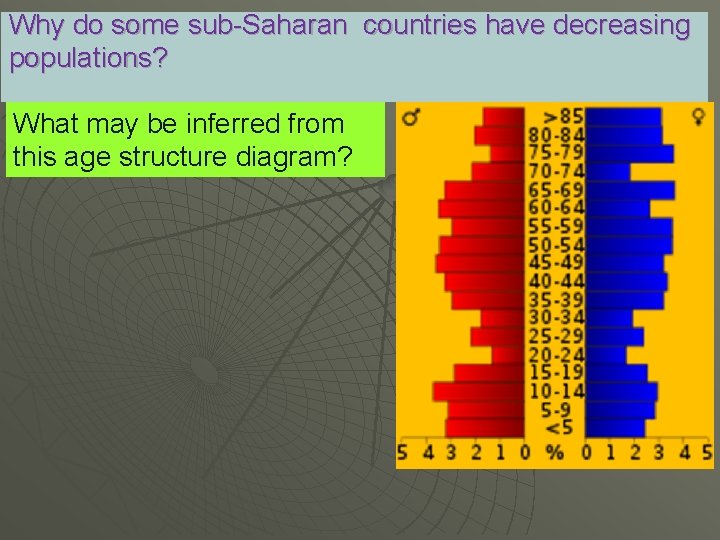 Why do some sub-Saharan countries have decreasing populations?

What may be inferred from this age structure diagram?

♂ ♀

>85
80-84
75-79
70-74
65-69
60-64
55-59
50-54
45-49
40-44
35-39
30-34
25-29
20-24
15-19
10-14
5-9
<5

5 4 3 2 1 0 % 0 1 2 3 4 5